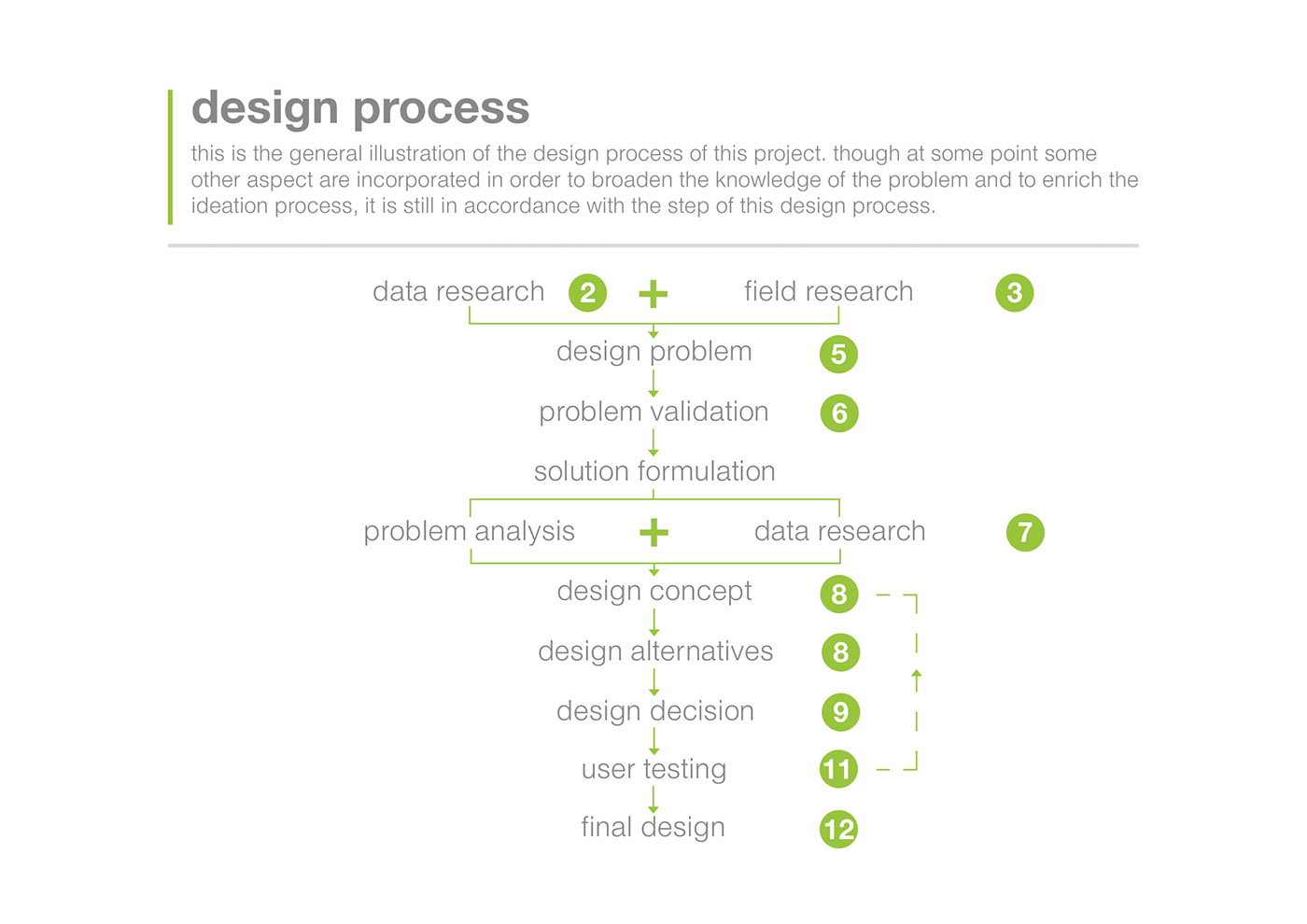 design process

this is the general illustration of the design process of this project. though at some point some other aspect are incorporated in order to broaden the knowledge of the problem and to enrich the ideation process, it is still in accordance with the step of this design process.

data research 2 + field research 3

design problem 5

problem validation 6

solution formulation

problem analysis + data research 7

design concept 8

design alternatives 8

design decision 9

user testing 11

final design 12